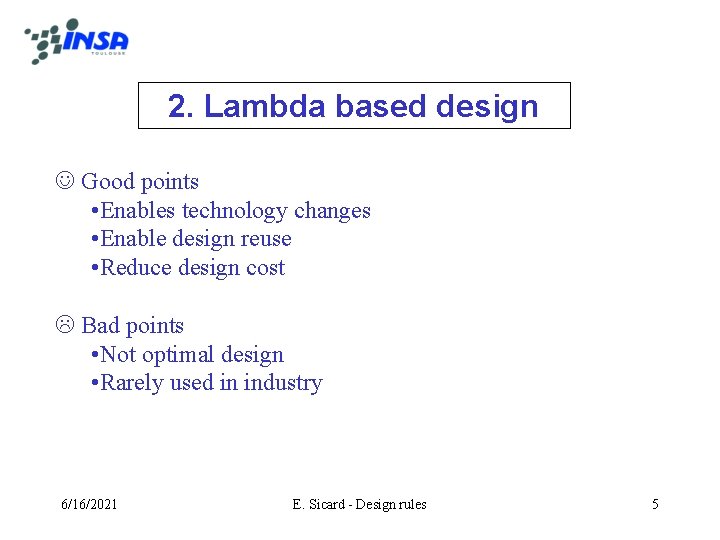 INSA
TOULOUSE

2. Lambda based design

☺ Good points
•Enables technology changes
•Enable design reuse
•Reduce design cost

☹ Bad points
•Not optimal design
•Rarely used in industry

6/16/2021

E. Sicard - Design rules

5